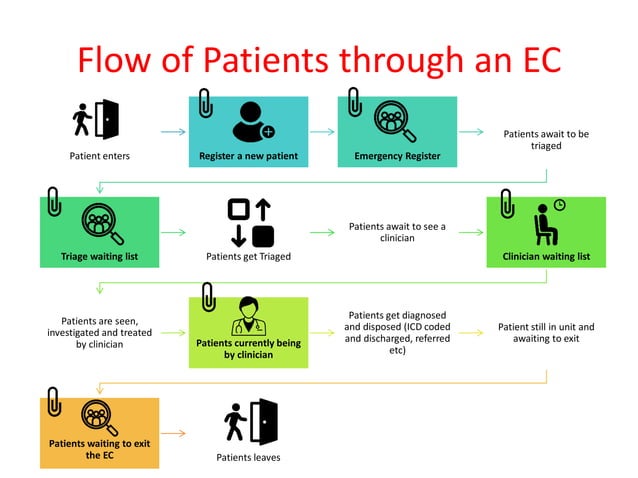 Flow of Patients through an EC

Patient enters

Register a new patient

Emergency Register

Patients await to be triaged

Triage waiting list

Patients get Triaged

Patients await to see a clinician

Clinician waiting list

Patients are seen, investigated and treated by clinician

Patients currently being by clinician

Patients get diagnosed and disposed (ICD coded and discharged, referred etc)

Patient still in unit and awaiting to exit

Patients waiting to exit the EC

Patients leaves